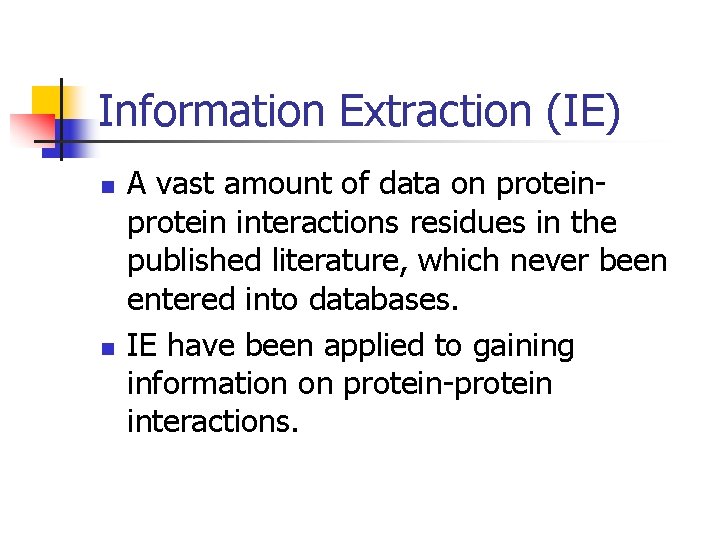 Information Extraction (IE)

- A vast amount of data on protein-protein interactions residues in the published literature, which never been entered into databases.
- IE have been applied to gaining information on protein-protein interactions.